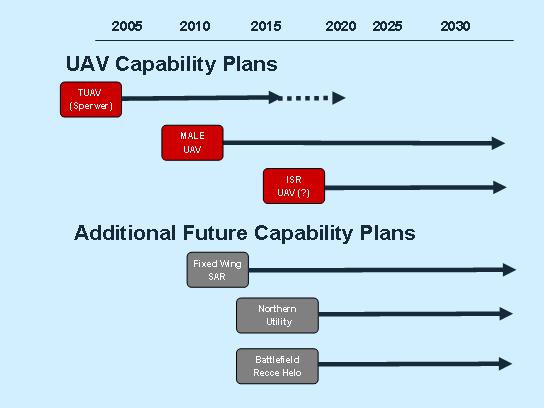 2005 2010 2015 2020 2025 2030

UAV Capability Plans

TUAV (Sperwer)

MALE UAV

ISR UAV (?)

Additional Future Capability Plans

Fixed Wing SAR

Northern Utility

Battlefield Recce Helo